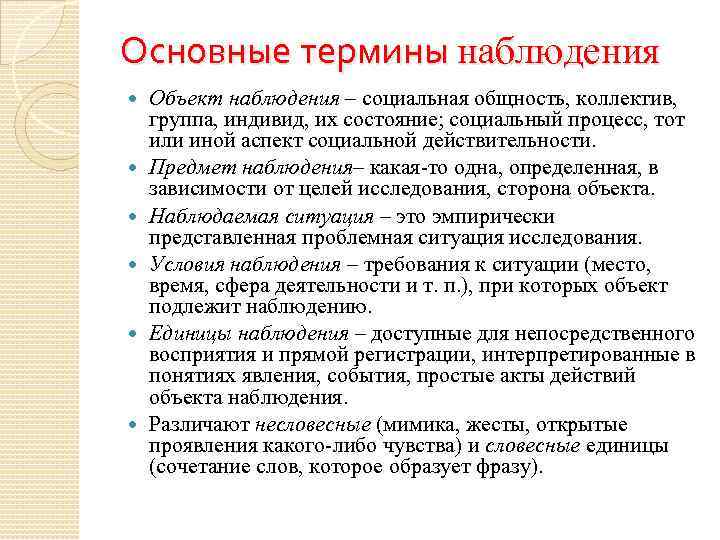 Основные термины наблюдения

- Объект наблюдения – социальная общность, коллектив, группа, индивид, их состояние; социальный процесс, тот или иной аспект социальной действительности.
- Предмет наблюдения– какая-то одна, определенная, в зависимости от целей исследования, сторона объекта.
- Наблюдаемая ситуация – это эмпирически представленная проблемная ситуация исследования.
- Условия наблюдения – требования к ситуации (место, время, сфера деятельности и т. п.), при которых объект подлежит наблюдению.
- Единицы наблюдения – доступные для непосредственного восприятия и прямой регистрации, интерпретированные в понятиях явления, события, простые акты действий объекта наблюдения.
- Различают несловесные (мимика, жесты, открытые проявления какого-либо чувства) и словесные единицы (сочетание слов, которое образует фразу).